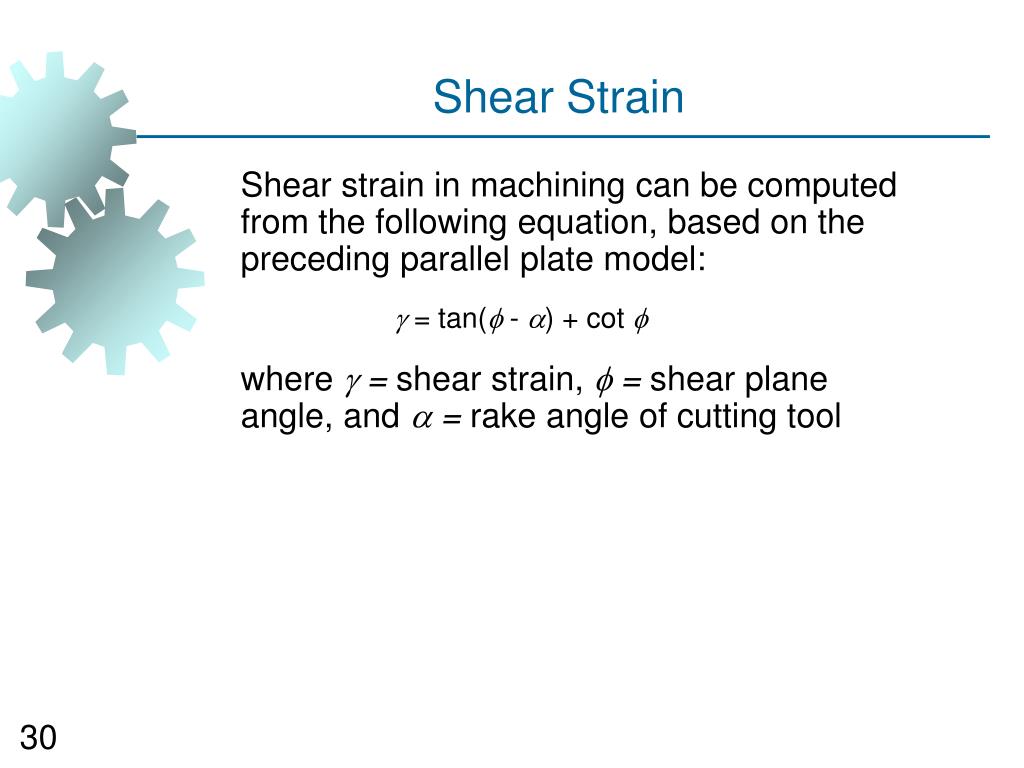 Shear Strain

Shear strain in machining can be computed from the following equation, based on the preceding parallel plate model:

$\gamma = \tan(\phi - \alpha) + \cot \phi$

where $\gamma$ = shear strain, $\phi$ = shear plane angle, and $\alpha$ = rake angle of cutting tool

30